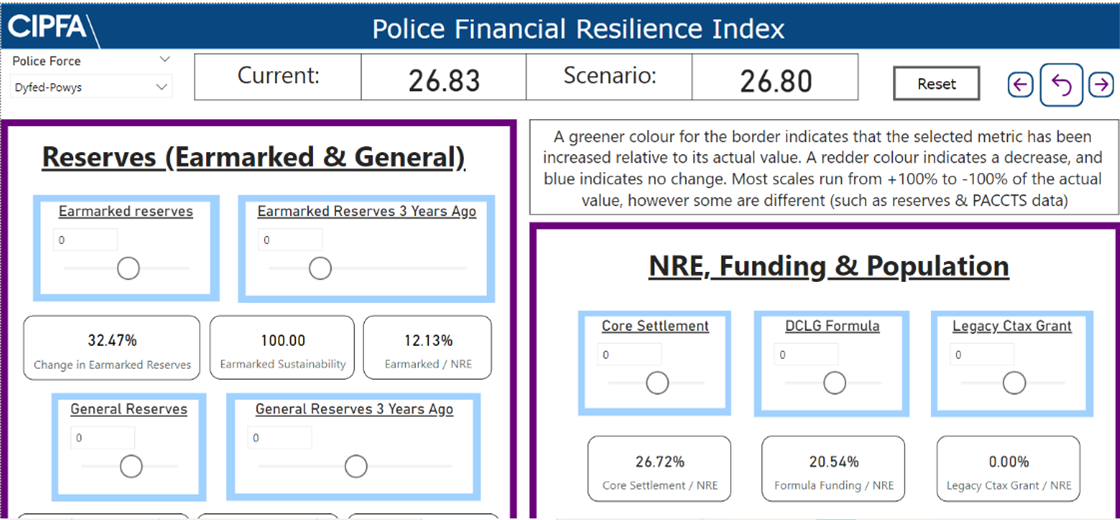 CIPFA

Police Financial Resilience Index

Police Force
Dyfed-Powys

Current: 26.83
Scenario: 26.80

Reset

Reserves (Earmarked & General)

Earmarked reserves
0

Earmarked Reserves 3 Years Ago
0

32.47%
Change in Earmarked Reserves

100.00
Earmarked Sustainability

12.13%
Earmarked / NRE

General Reserves
0

General Reserves 3 Years Ago
0

A greener colour for the border indicates that the selected metric has been increased relative to its actual value. A redder colour indicates a decrease, and blue indicates no change. Most scales run from +100% to -100% of the actual value, however some are different (such as reserves & PACCTS data)

NRE, Funding & Population

Core Settlement
0

DCLG Formula
0

Legacy Ctax Grant
0

26.72%
Core Settlement / NRE

20.54%
Formula Funding / NRE

0.00%
Legacy Ctax Grant / NRE